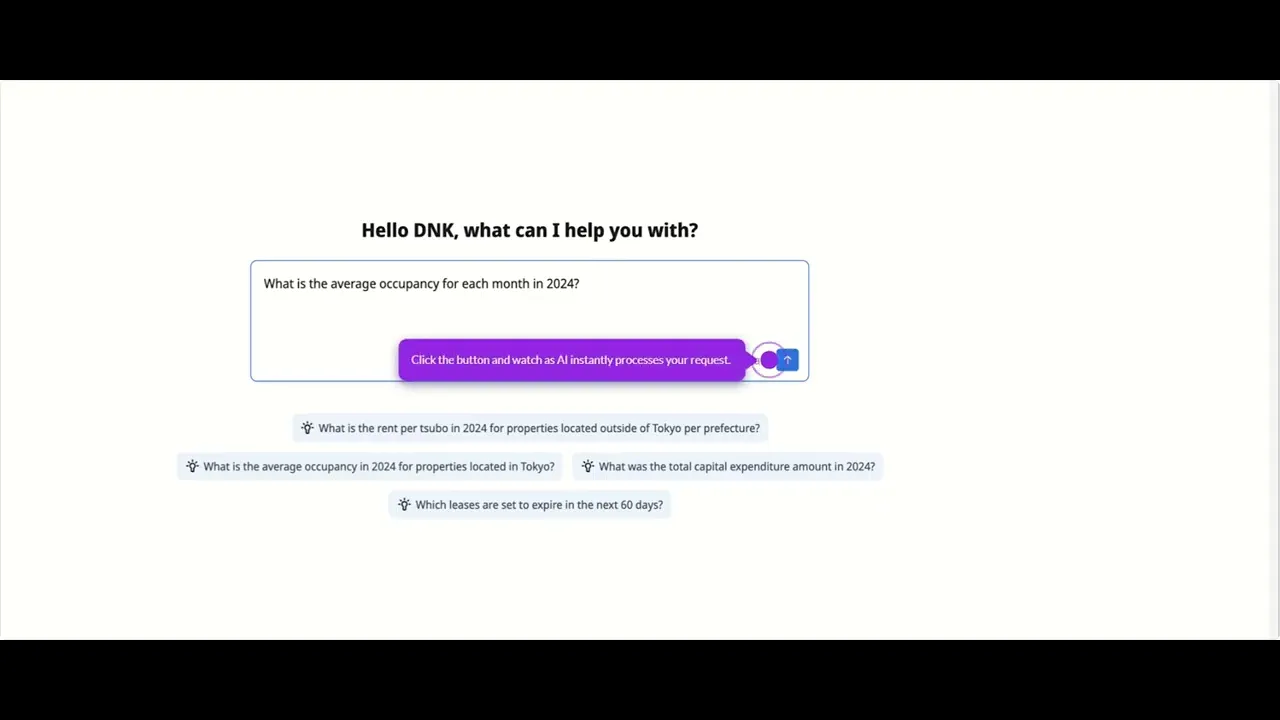 Hello DNK, what can I help you with?

What is the average occupancy for each month in 2024?

Click the button and watch as AI instantly processes your request.

What is the rent per tsubo in 2024 for properties located outside of Tokyo per prefecture?

What is the average occupancy in 2024 for properties located in Tokyo?

What was the total capital expenditure amount in 2024?

Which leases are set to expire in the next 60 days?